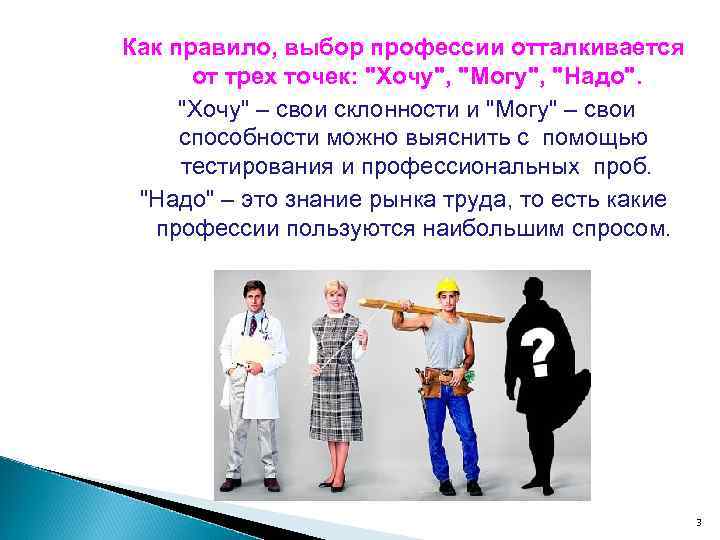 Как правило, выбор профессии отталкивается от трех точек: "Хочу", "Могу", "Надо".

"Хочу" – свои склонности и "Могу" – свои способности можно выяснить с помощью тестирования и профессиональных проб.

"Надо" – это знание рынка труда, то есть какие профессии пользуются наибольшим спросом.

?

3